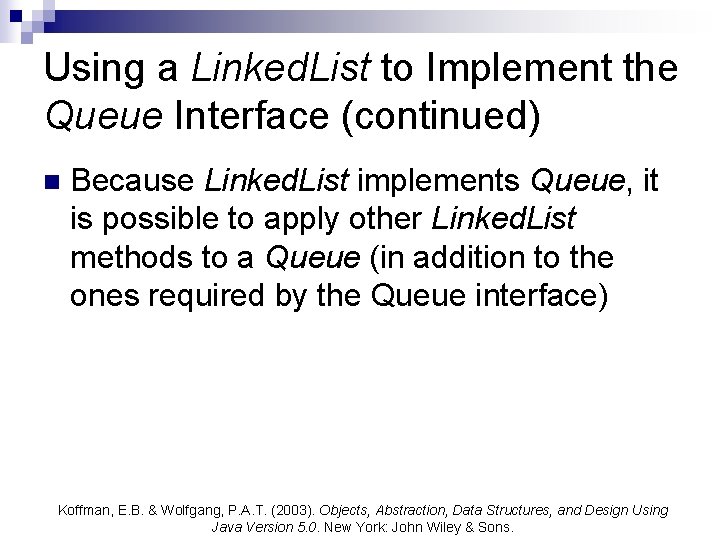 Using a LinkedList to Implement the Queue Interface (continued)

Because LinkedList implements Queue, it is possible to apply other LinkedList methods to a Queue (in addition to the ones required by the Queue interface)

Koffman, E.B. & Wolfgang, P.A.T. (2003). Objects, Abstraction, Data Structures, and Design Using Java Version 5.0. New York: John Wiley & Sons.